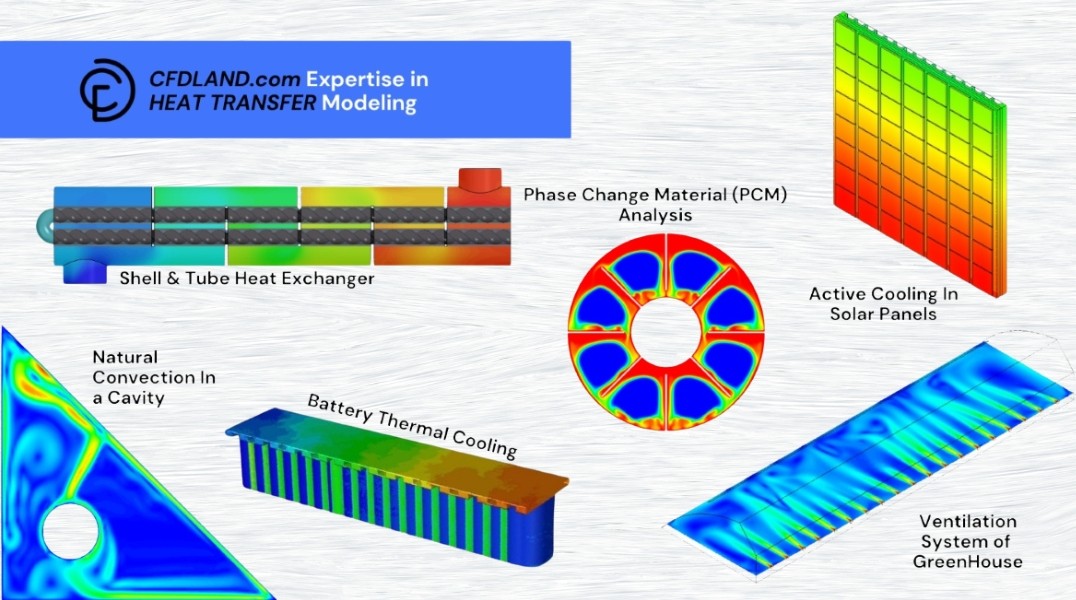 CFDLAND.com Expertise in HEAT TRANSFER Modeling

Shell & Tube Heat Exchanger

Phase Change Material (PCM) Analysis

Active Cooling In Solar Panels

Natural Convection In a Cavity

Battery Thermal Cooling

Ventilation System of GreenHouse